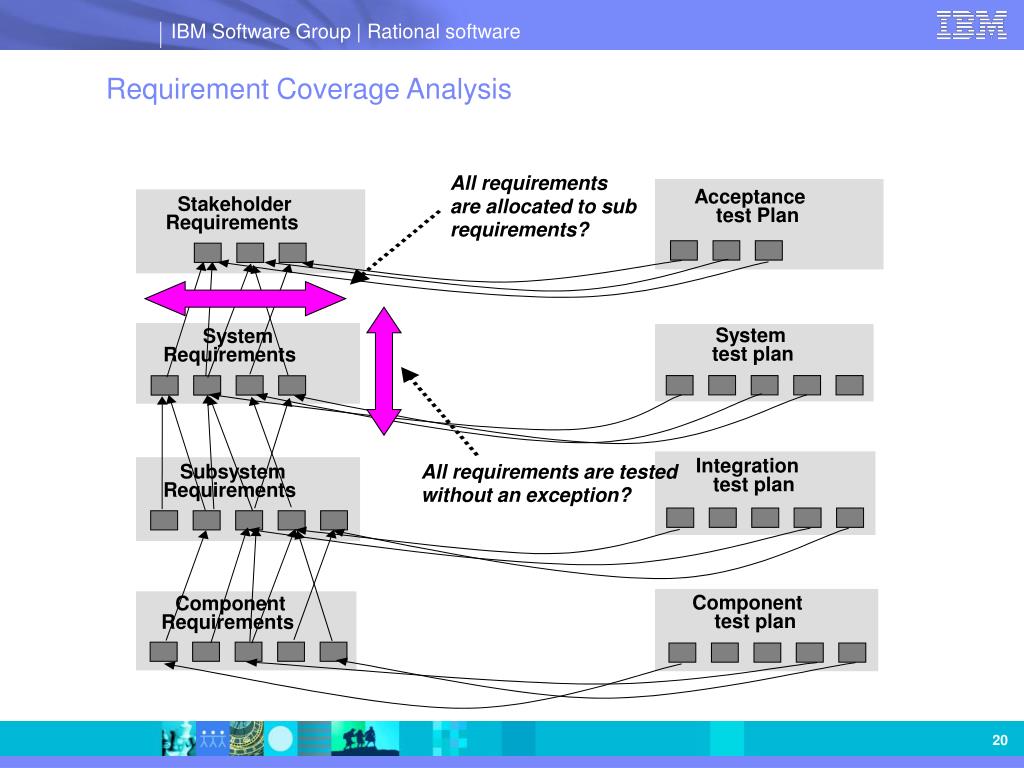 IBM Software Group | Rational software

IBM

Requirement Coverage Analysis

Stakeholder Requirements

All requirements are allocated to sub requirements?

Acceptance test Plan

System Requirements

System test plan

Subsystem Requirements

All requirements are tested without an exception?

Integration test plan

Component Requirements

Component test plan

20